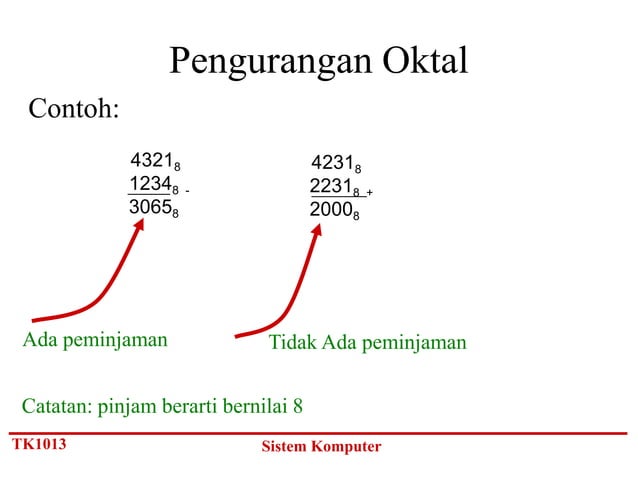 Pengurangan Oktal

Contoh:

$4321_8$
$1234_8$ -
$3065_8$

$4231_8$
$2231_8$ +
$2000_8$

Ada peminjaman

Tidak Ada peminjaman

Catatan: pinjam berarti bernilai 8

TK1013

Sistem Komputer